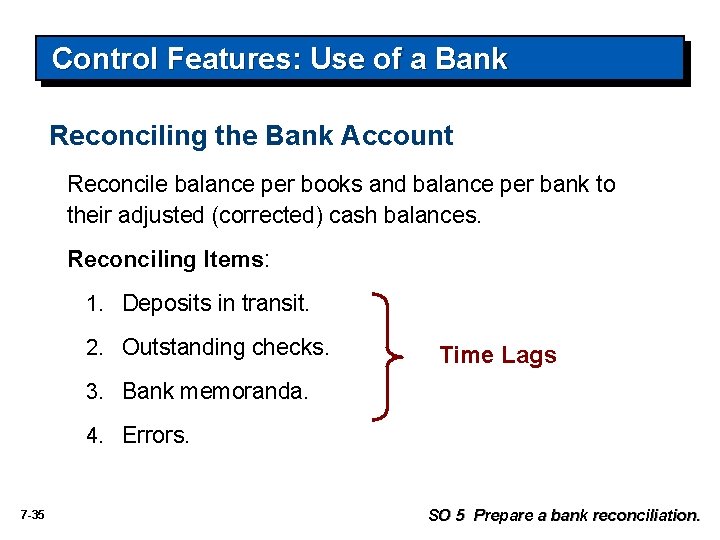 Control Features: Use of a Bank

Reconciling the Bank Account

Reconcile balance per books and balance per bank to their adjusted (corrected) cash balances.

Reconciling Items:

1. Deposits in transit.

2. Outstanding checks.

3. Bank memoranda.

4. Errors.

Time Lags

7-35

SO 5 Prepare a bank reconciliation.